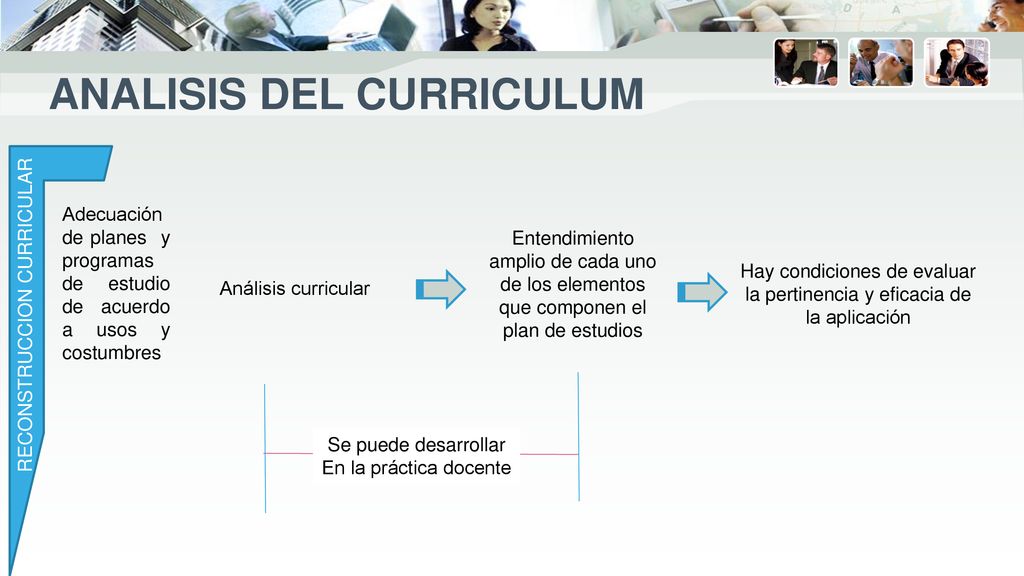 ANALISIS DEL CURRICULUM

RECONSTRUCCION CURRICULAR

Adecuación de planes y programas de estudio de acuerdo a usos y costumbres

Análisis curricular

Entendimiento amplio de cada uno de los elementos que componen el plan de estudios

Hay condiciones de evaluar la pertinencia y eficacia de la aplicación

Se puede desarrollar
En la práctica docente